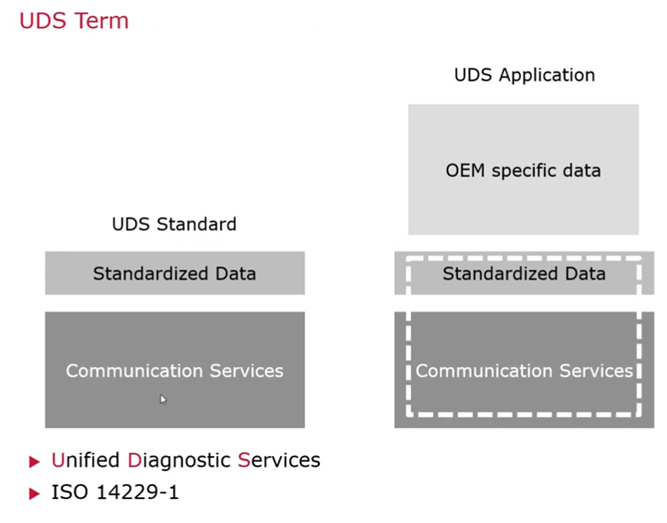 UDS Term

UDS Standard

Standardized Data

Communication Services

UDS Application

OEM specific data

Standardized Data

Communication Services

▶ Unified Diagnostic Services
▶ ISO 14229-1